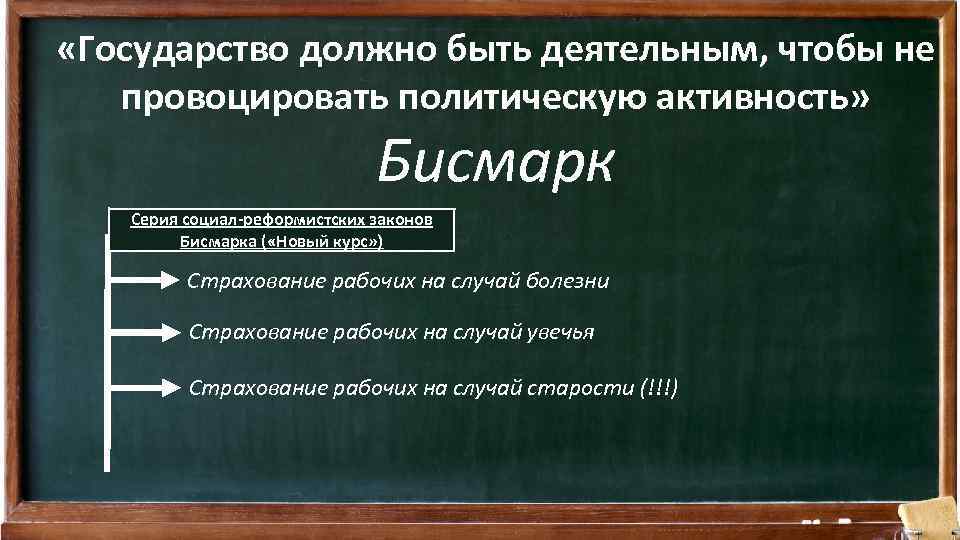 «Государство должно быть деятельным, чтобы не провоцировать политическую активность»

Бисмарк

Серия социал-реформистских законов Бисмарка («Новый курс»)

Страхование рабочих на случай болезни

Страхование рабочих на случай увечья

Страхование рабочих на случай старости (!!!)